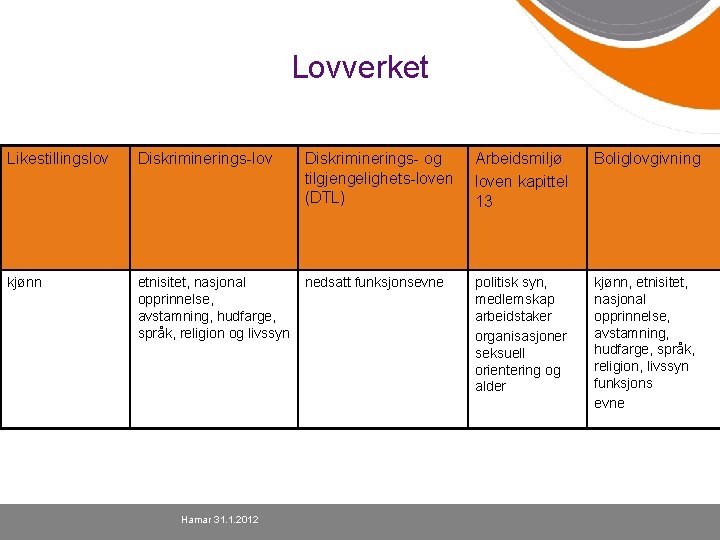 Lovverket

| Likestillingslov | Diskriminerings-lov | Diskriminerings- og tilgjengelighets-loven (DTL) | Arbeidsmiljø loven kapittel 13 | Boliglovgivning |
|---|---|---|---|---|
| kjønn | etnisitet, nasjonal opprinnelse, avstamning, hudfarge, språk, religion og livssyn | nedsatt funksjonsevne | politisk syn, medlemskap arbeidstaker organisasjoner seksuell orientering og alder | kjønn, etnisitet, nasjonal opprinnelse, avstamning, hudfarge, språk, religion, livssyn funksjons evne |

Hamar 31.1.2012